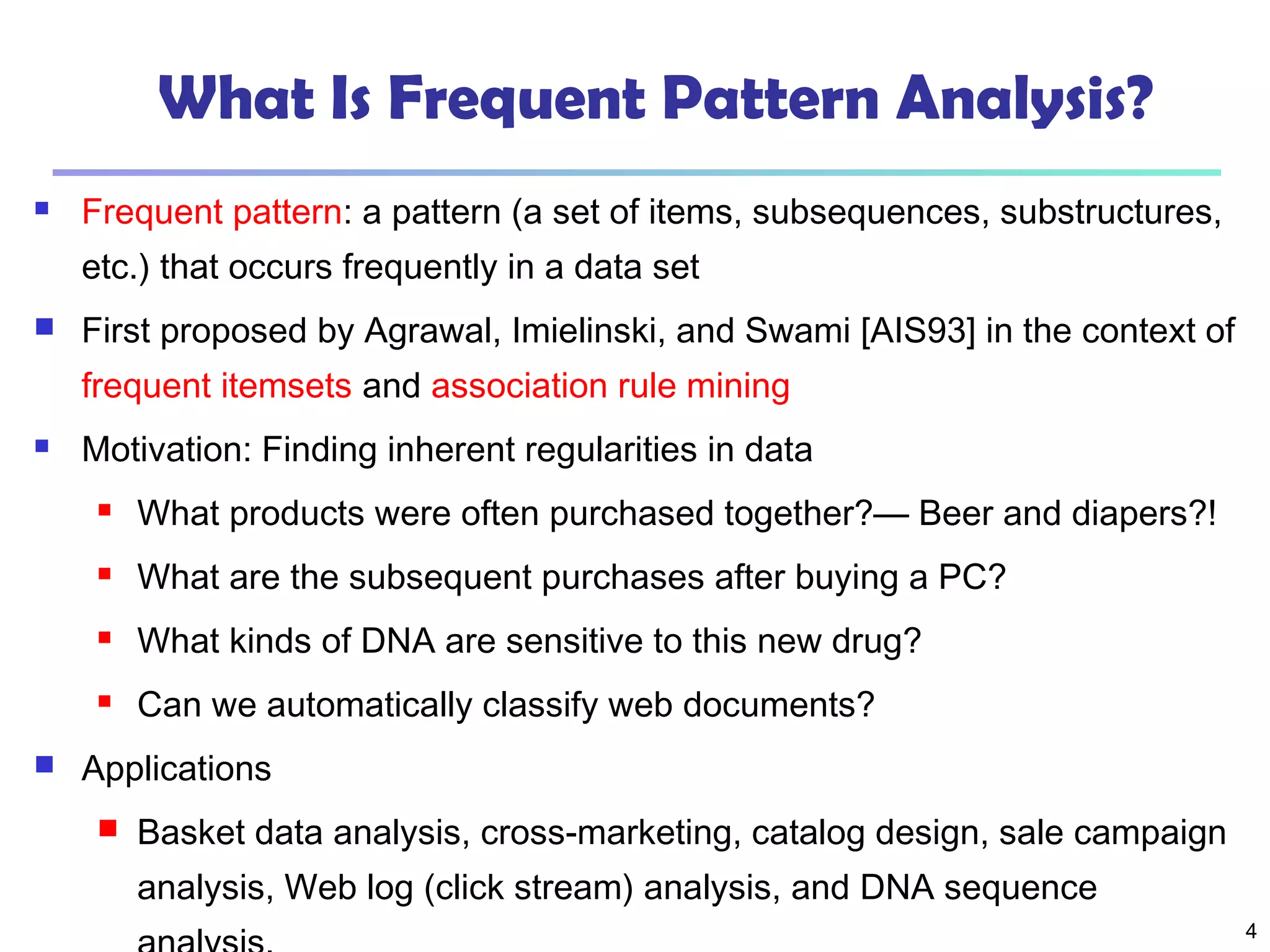 What Is Frequent Pattern Analysis?

Frequent pattern: a pattern (a set of items, subsequences, substructures, etc.) that occurs frequently in a data set

First proposed by Agrawal, Imielinski, and Swami [AIS93] in the context of frequent itemsets and association rule mining

Motivation: Finding inherent regularities in data

What products were often purchased together?— Beer and diapers?!

What are the subsequent purchases after buying a PC?

What kinds of DNA are sensitive to this new drug?

Can we automatically classify web documents?

Applications

Basket data analysis, cross-marketing, catalog design, sale campaign analysis, Web log (click stream) analysis, and DNA sequence analysis.

4